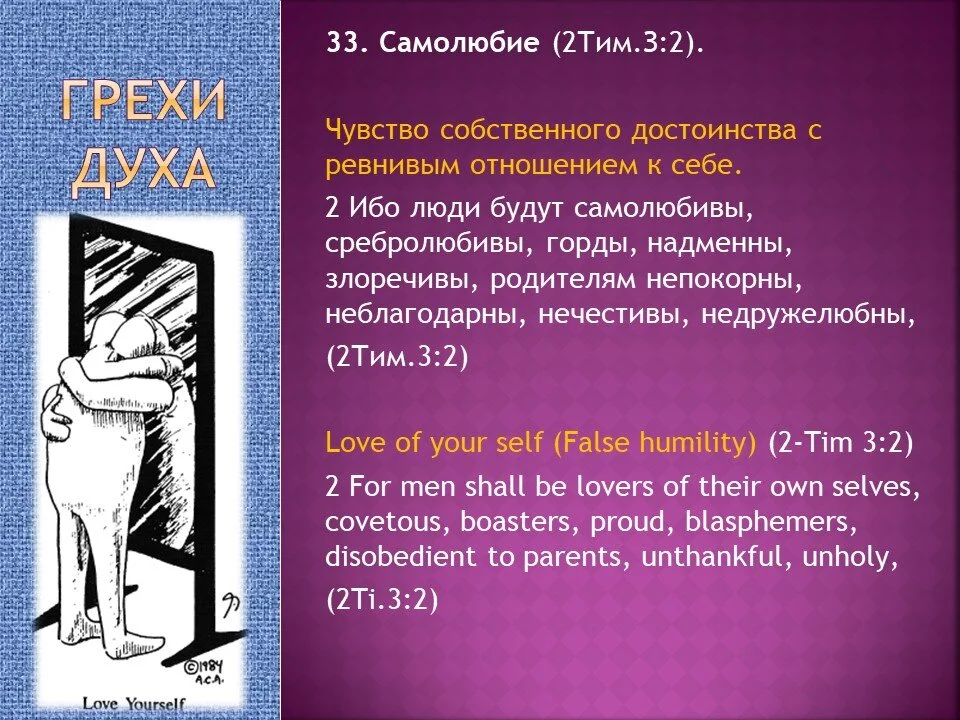 ГРЕХИ ДУХА

©1984 A.C.A.

Love Yourself

33. Самолюбие (2Тим.3:2).

Чувство собственного достоинства с ревнивым отношением к себе.

2 Ибо люди будут самолюбивы, сребролюбивы, горды, надменны, злоречивы, родителям непокорны, неблагодарны, нечестивы, недружелюбны,

(2Тим.3:2)

Love of your self (False humility) (2-Tim 3:2)

2 For men shall be lovers of their own selves, covetous, boasters, proud, blasphemers, disobedient to parents, unthankful, unholy,

(2Ti.3:2)